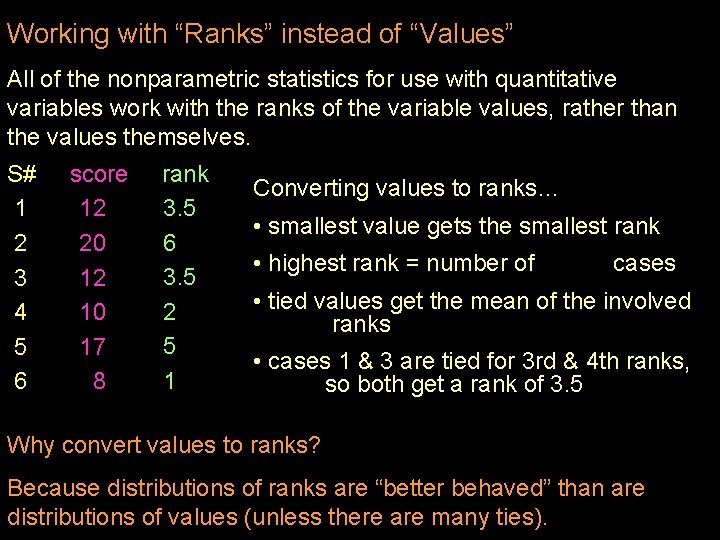 Working with “Ranks” instead of “Values”

All of the nonparametric statistics for use with quantitative variables work with the ranks of the variable values, rather than the values themselves.

| S# | score | rank |
|---|---|---|
| 1 | 12 | 3.5 |
| 2 | 20 | 6 |
| 3 | 12 | 3.5 |
| 4 | 10 | 2 |
| 5 | 17 | 5 |
| 6 | 8 | 1 |

Converting values to ranks…

• smallest value gets the smallest rank

• highest rank = number of cases

• tied values get the mean of the involved ranks

• cases 1 & 3 are tied for 3rd & 4th ranks, so both get a rank of 3.5

Why convert values to ranks?

Because distributions of ranks are “better behaved” than are distributions of values (unless there are many ties).